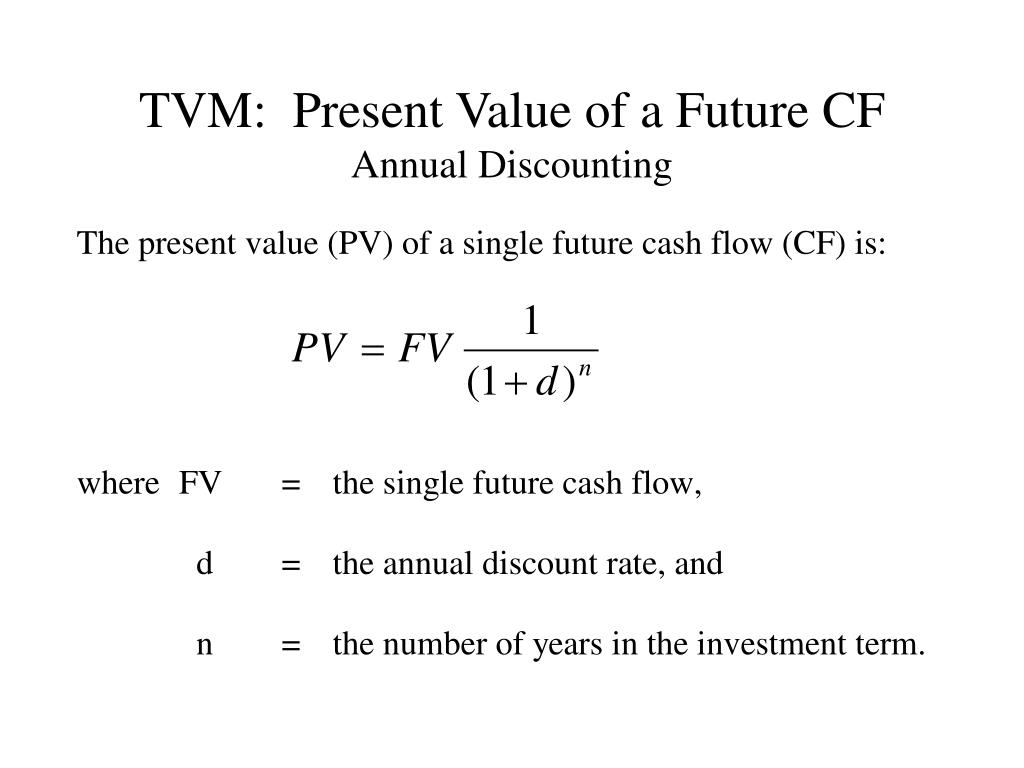 TVM: Present Value of a Future CF
Annual Discounting

The present value (PV) of a single future cash flow (CF) is:

$PV = FV \frac{1}{(1+d)^n}$

where FV = the single future cash flow,

d = the annual discount rate, and

n = the number of years in the investment term.